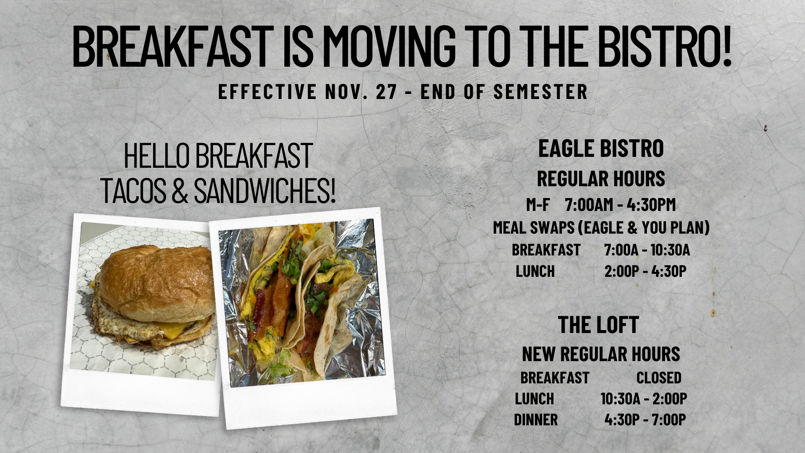 BREAKFAST IS MOVING TO THE BISTRO!

EFFECTIVE NOV. 27 - END OF SEMESTER

HELLO BREAKFAST TACOS & SANDWICHES!

EAGLE BISTRO

REGULAR HOURS

M-F 7:00AM - 4:30PM

MEAL SWAPS (EAGLE & YOU PLAN)

BREAKFAST 7:00A - 10:30A

LUNCH 2:00P - 4:30P

THE LOFT

NEW REGULAR HOURS

BREAKFAST CLOSED

LUNCH 10:30A - 2:00P

DINNER 4:30P - 7:00P